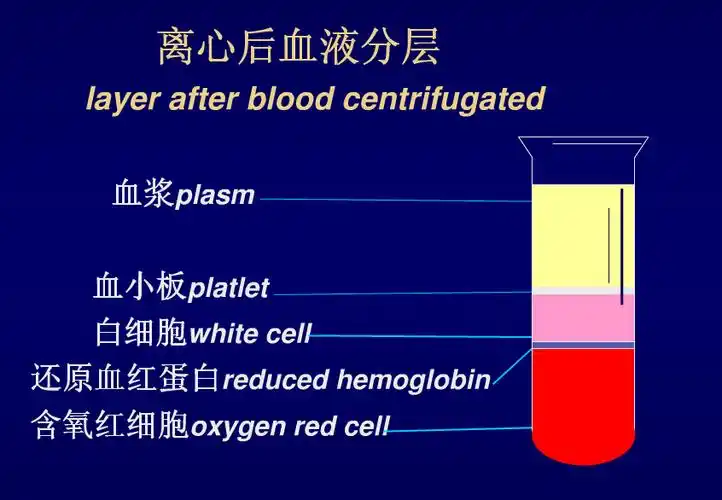 离心后血液分层
layer after blood centrifugated

血浆plasm

血小板platlet

白细胞white cell

还原血红蛋白reduced hemoglobin

含氧红细胞oxygen red cell